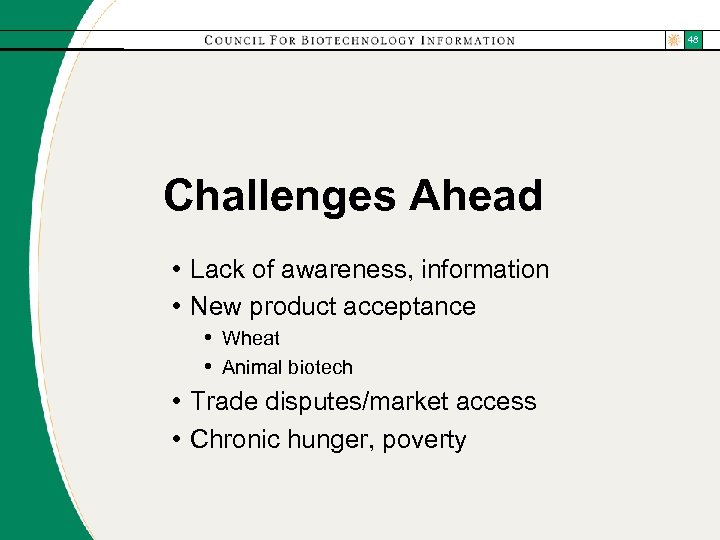 COUNCIL FOR BIOTECHNOLOGY INFORMATION

48

Challenges Ahead

• Lack of awareness, information
• New product acceptance
  • Wheat
  • Animal biotech
• Trade disputes/market access
• Chronic hunger, poverty